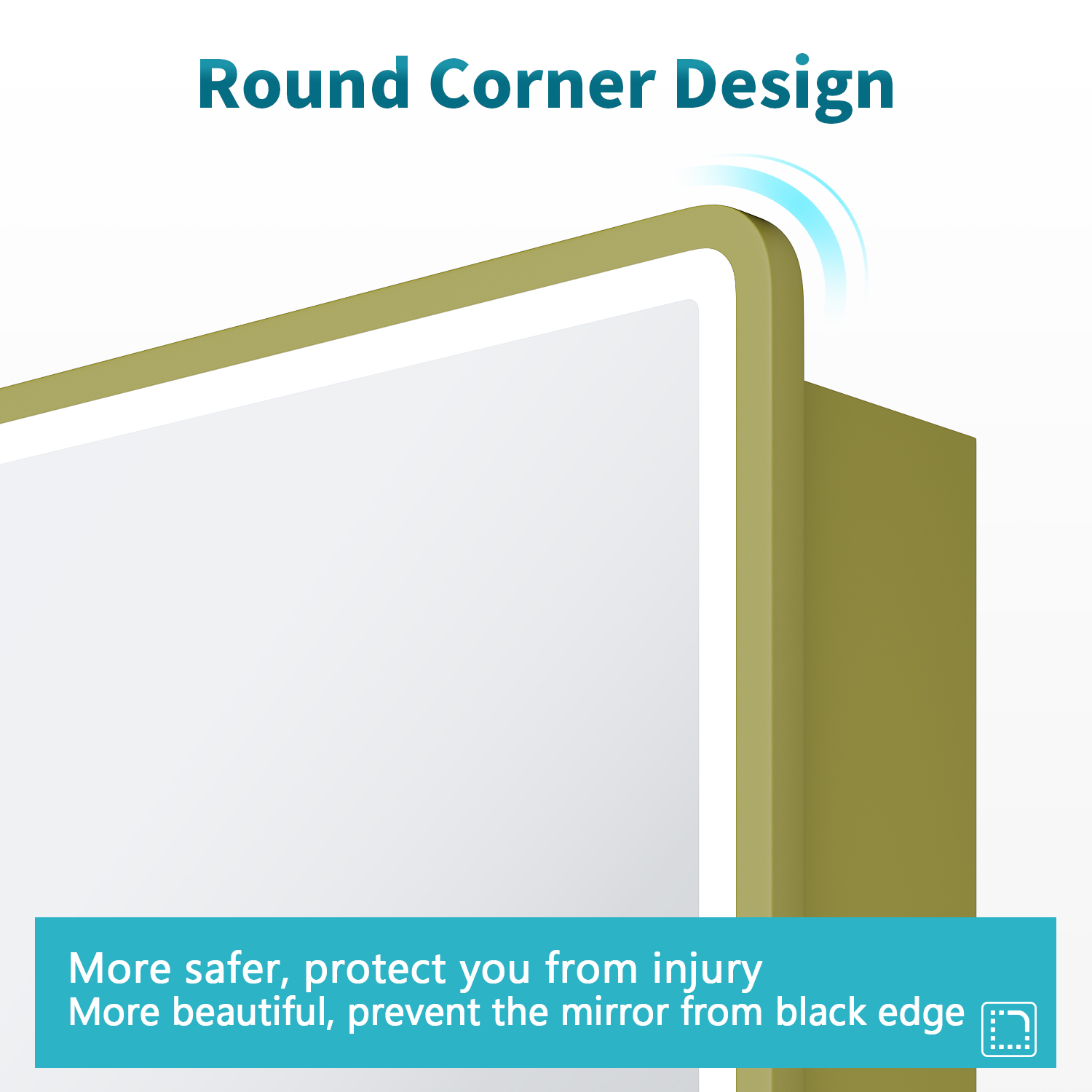 Round Corner Design

More safer, protect you from injury
More beautiful, prevent the mirror from black edge